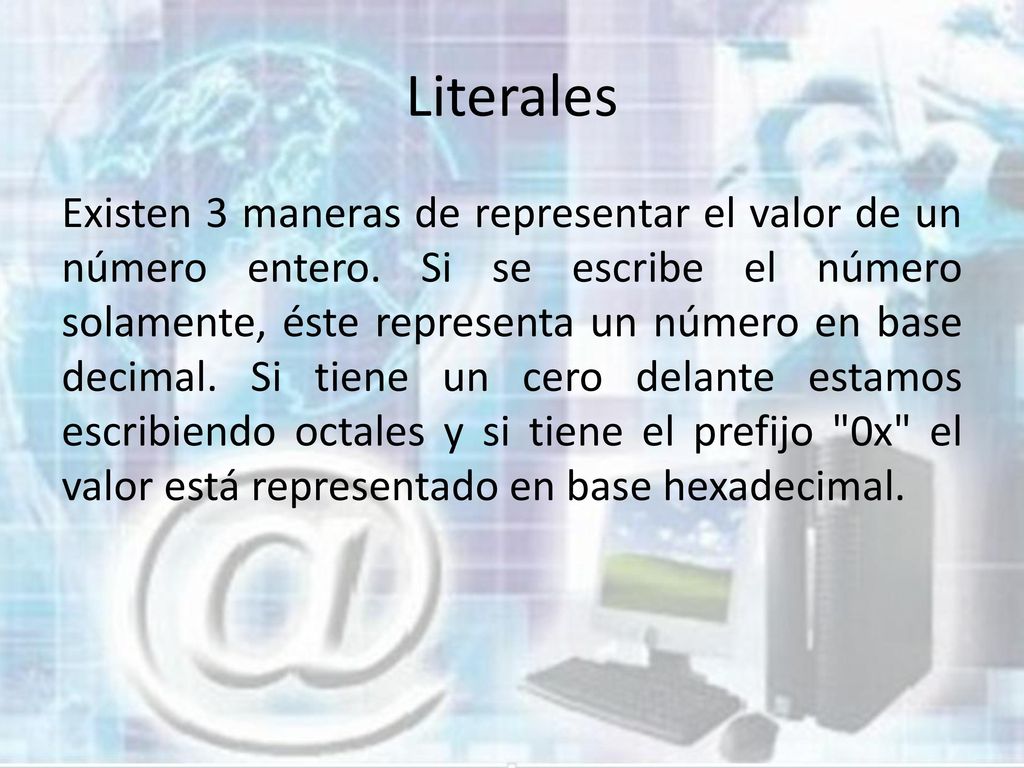 Literales

Existen 3 maneras de representar el valor de un número entero. Si se escribe el número solamente, éste representa un número en base decimal. Si tiene un cero delante estamos escribiendo octales y si tiene el prefijo "0x" el valor está representado en base hexadecimal.